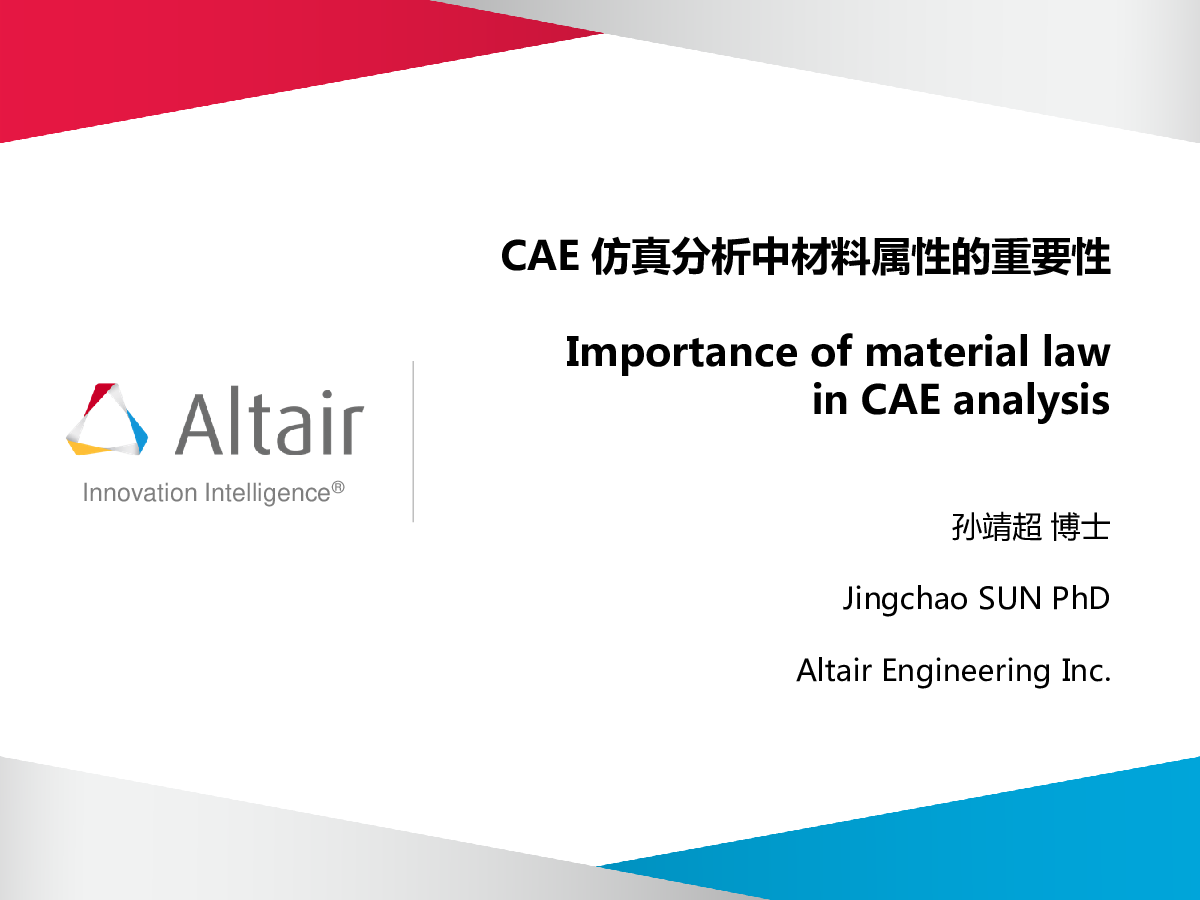 Altair
Innovation Intelligence®

CAE 仿真分析中材料属性的重要性

Importance of material law in CAE analysis

孙靖超 博士

Jingchao SUN PhD

Altair Engineering Inc.